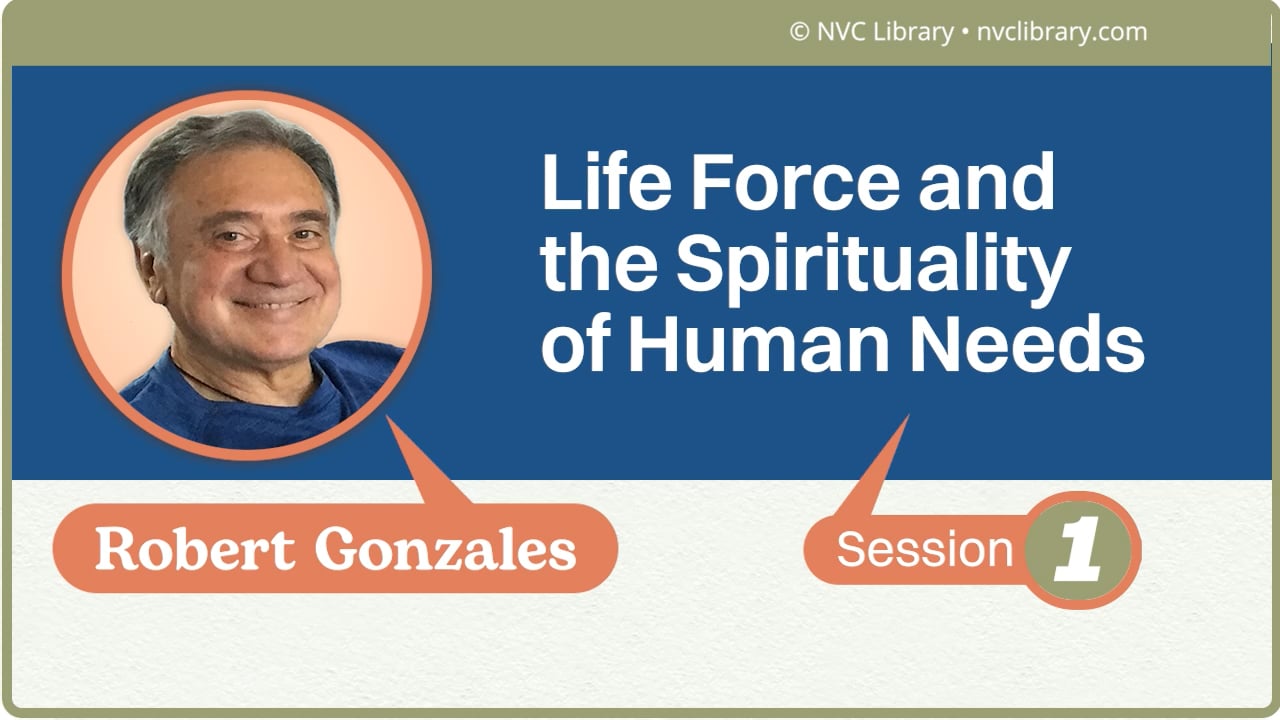 © NVC Library • nvclibrary.com

Life Force and the Spirituality of Human Needs

Robert Gonzales

Session 1